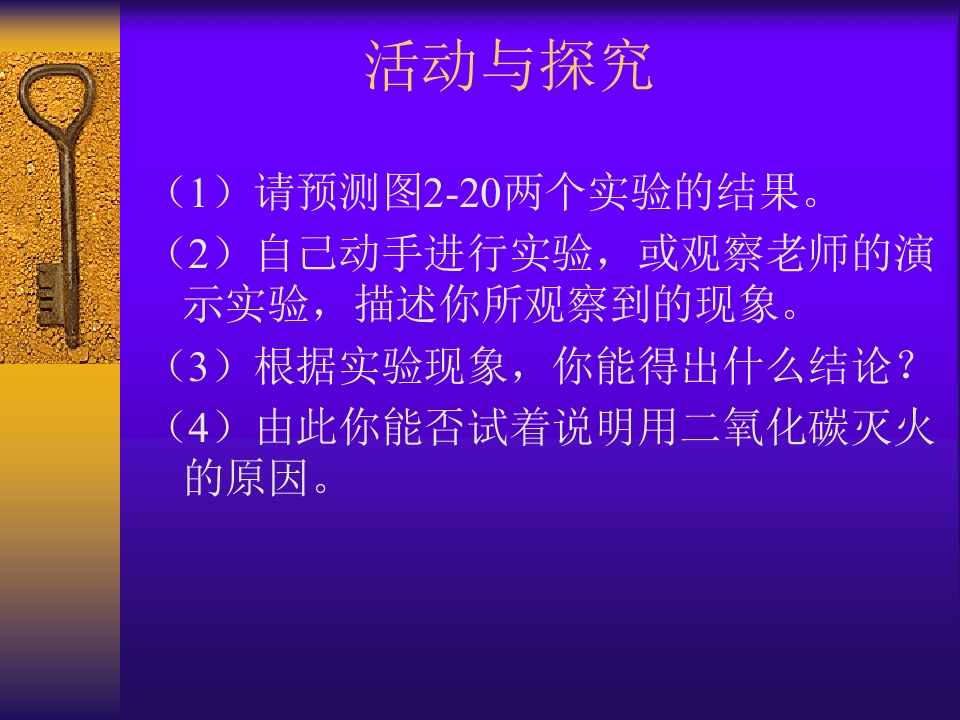 活动与探究

（1）请预测图2-20两个实验的结果。

（2）自己动手进行实验，或观察老师的演示实验，描述你所观察到的现象。

（3）根据实验现象，你能得出什么结论？

（4）由此你能否试着说明用二氧化碳灭火的原因。